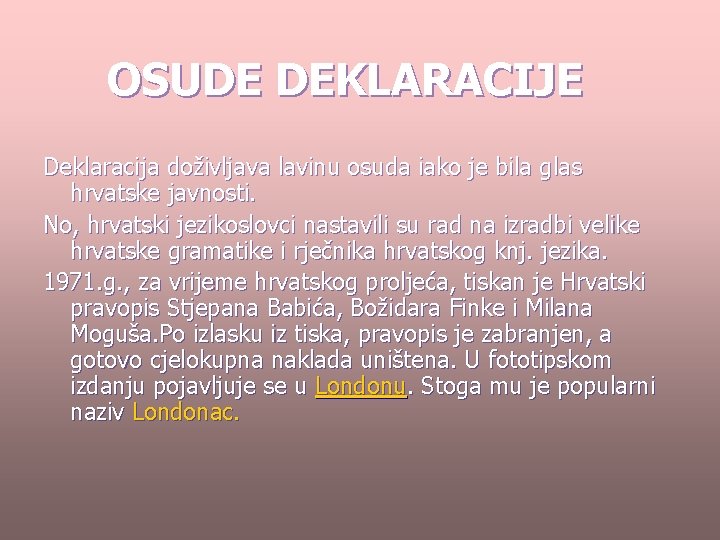 OSUDE DEKLARACIJE

Deklaracija doživljava lavinu osuda iako je bila glas hrvatske javnosti.

No, hrvatski jezikoslovci nastavili su rad na izradbi velike hrvatske gramatike i rječnika hrvatskog knj. jezika.

1971.g., za vrijeme hrvatskog proljeća, tiskan je Hrvatski pravopis Stjepana Babića, Božidara Finke i Milana Moguša.Po izlasku iz tiska, pravopis je zabranjen, a gotovo cjelokupna naklada uništena. U fototipskom izdanju pojavljuje se u Londonu. Stoga mu je popularni naziv Londonac.